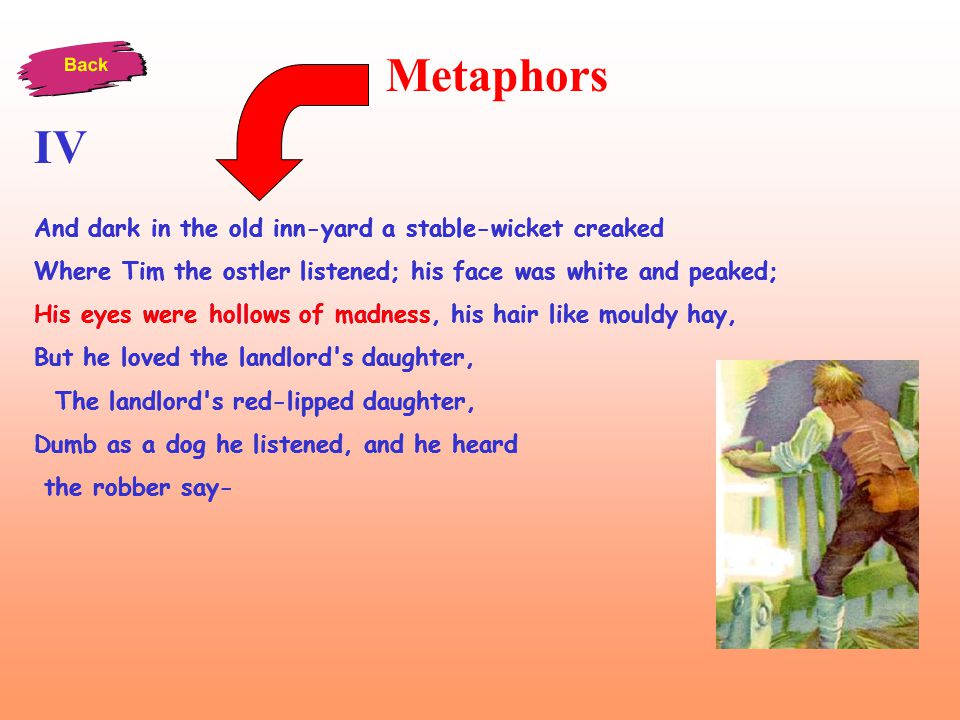 Back

Metaphors

IV

And dark in the old inn-yard a stable-wicket creaked
Where Tim the ostler listened; his face was white and peaked;
His eyes were hollows of madness, his hair like mouldy hay,
But he loved the landlord's daughter,
The landlord's red-lipped daughter,
Dumb as a dog he listened, and he heard
the robber say-